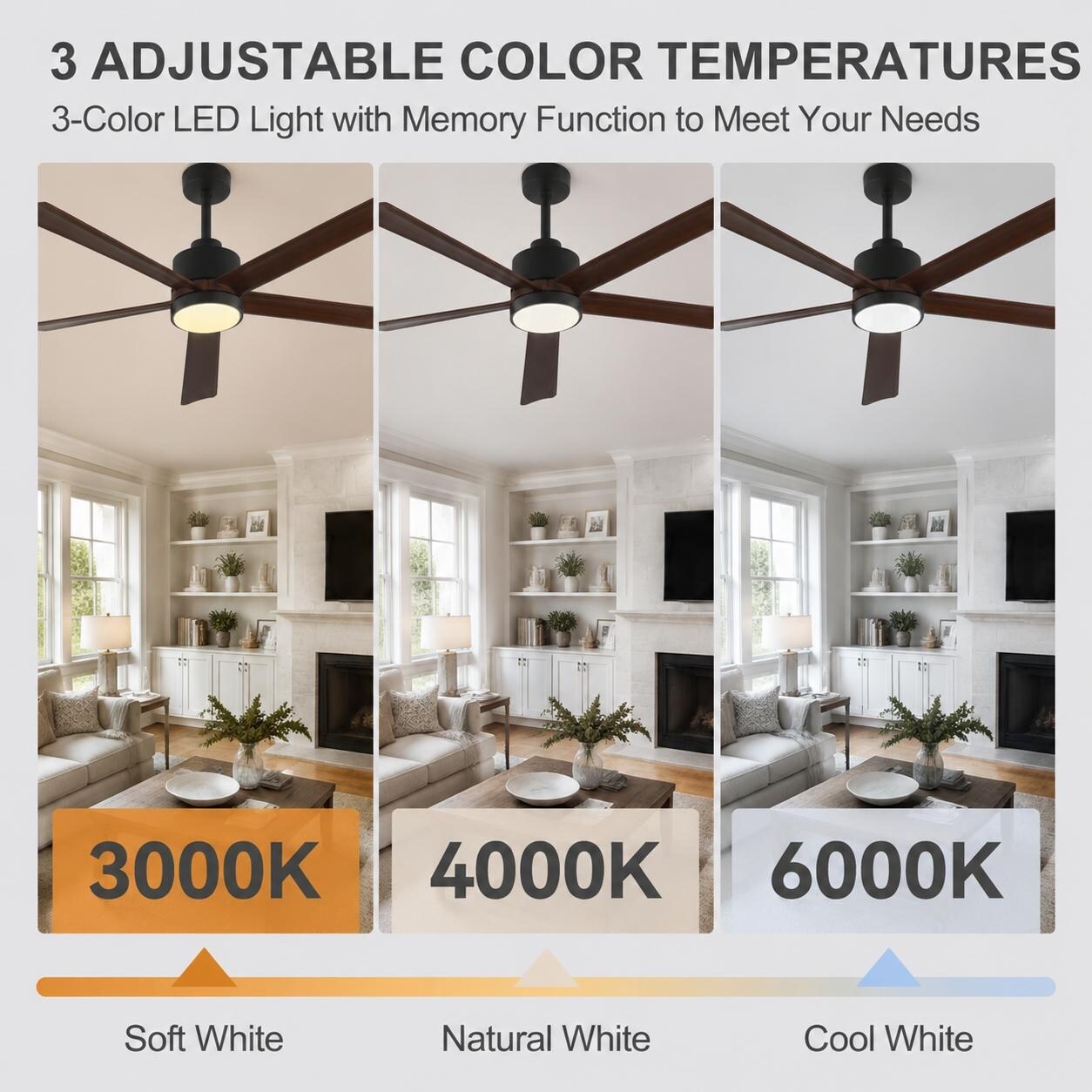 3 ADJUSTABLE COLOR TEMPERATURES

3-Color LED Light with Memory Function to Meet Your Needs

3000K

4000K

6000K

Soft White

Natural White

Cool White